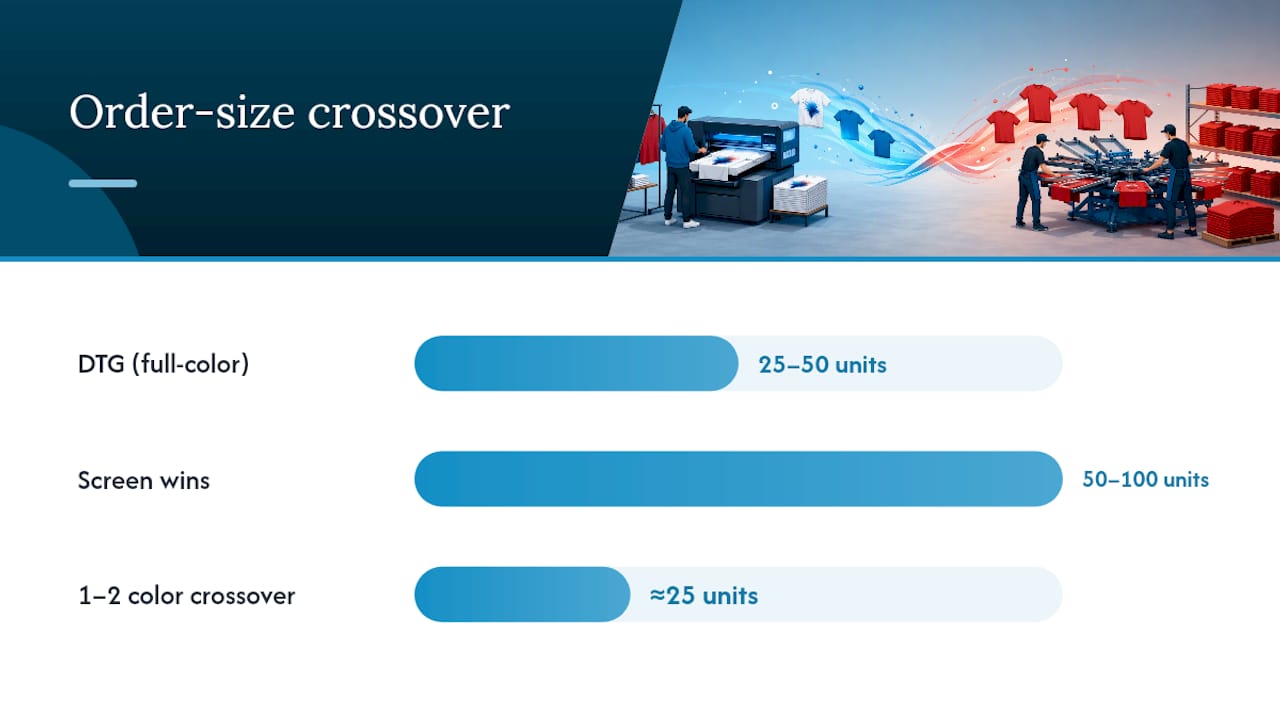 Order-size crossover

DTG (full-color)

25–50 units

Screen wins

50–100 units

1–2 color crossover

≈25 units